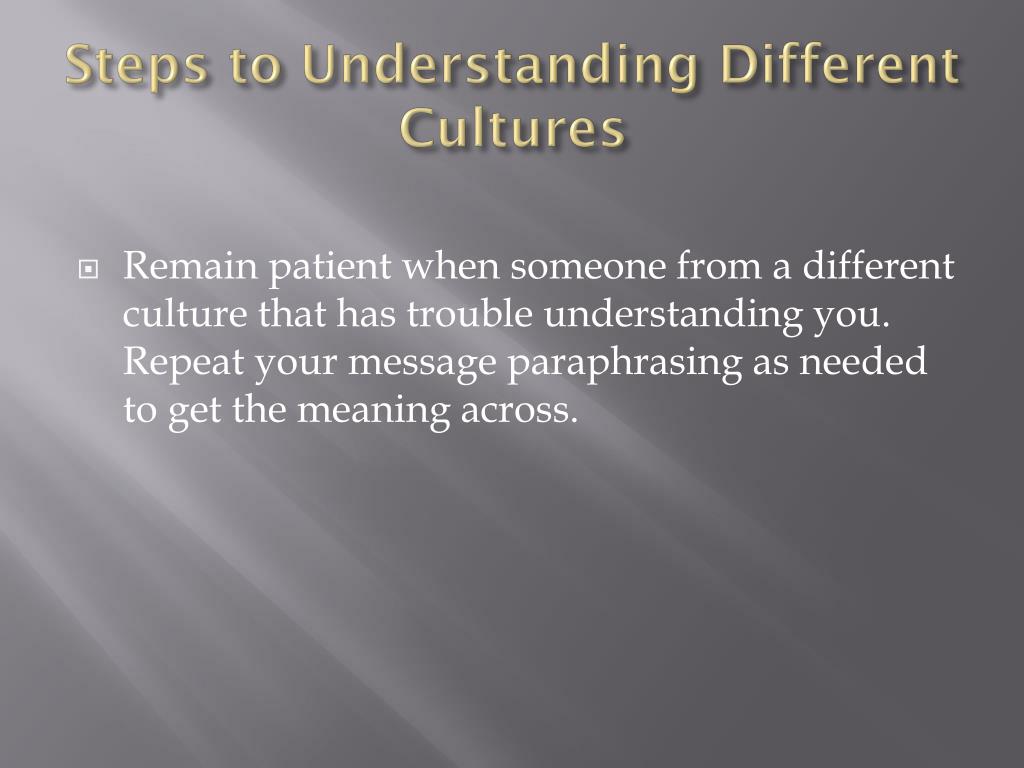 Steps to Understanding Different Cultures

Remain patient when someone from a different culture that has trouble understanding you. Repeat your message paraphrasing as needed to get the meaning across.